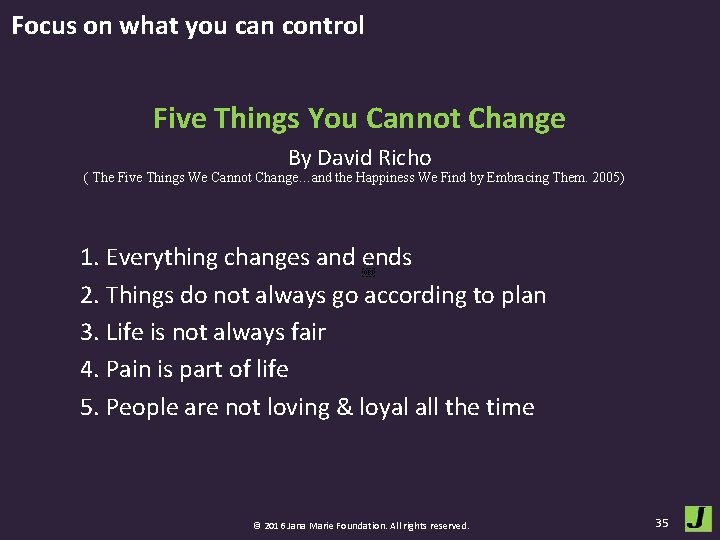 Focus on what you can control

Five Things You Cannot Change

By David Richo

( The Five Things We Cannot Change…and the Happiness We Find by Embracing Them. 2005)

1. Everything changes and ends
2. Things do not always go according to plan
3. Life is not always fair
4. Pain is part of life
5. People are not loving & loyal all the time

© 2016 Jana Marie Foundation. All rights reserved.

35

J